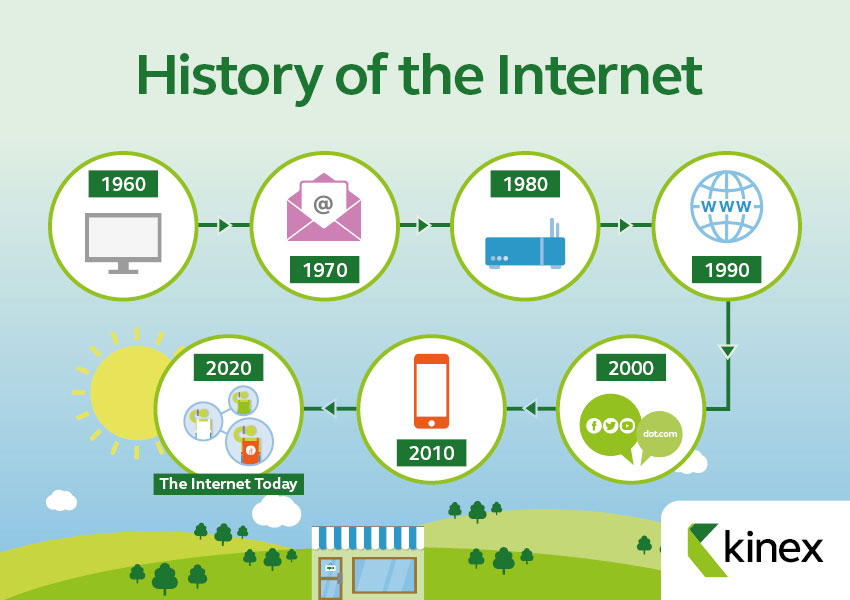 History of the Internet

1960

@

1970

1980

WWW

1990

2000

dot.com

2010

2020

The Internet Today

kinex